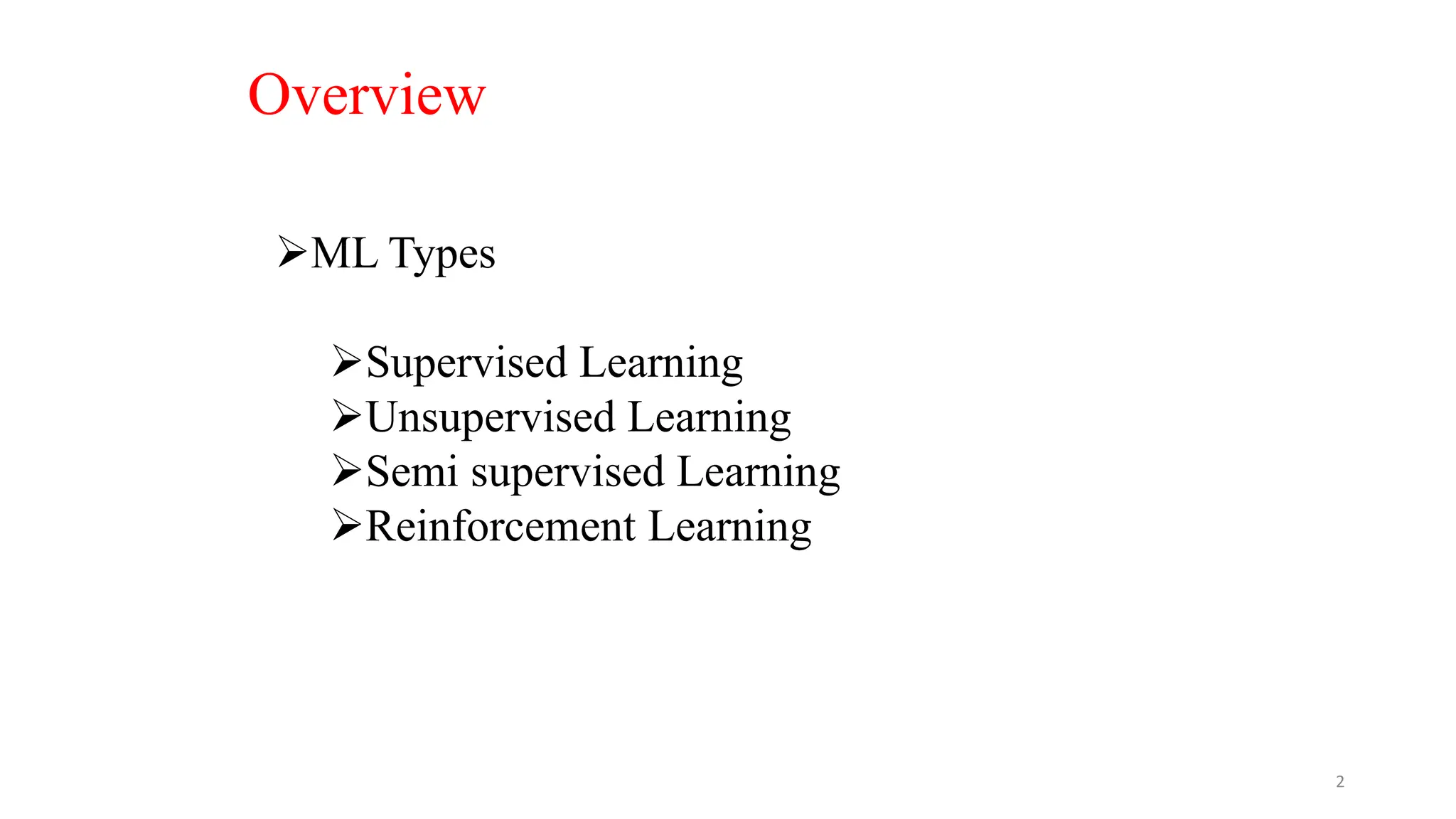 Overview

➢ML Types

➢Supervised Learning
➢Unsupervised Learning
➢Semi supervised Learning
➢Reinforcement Learning

2